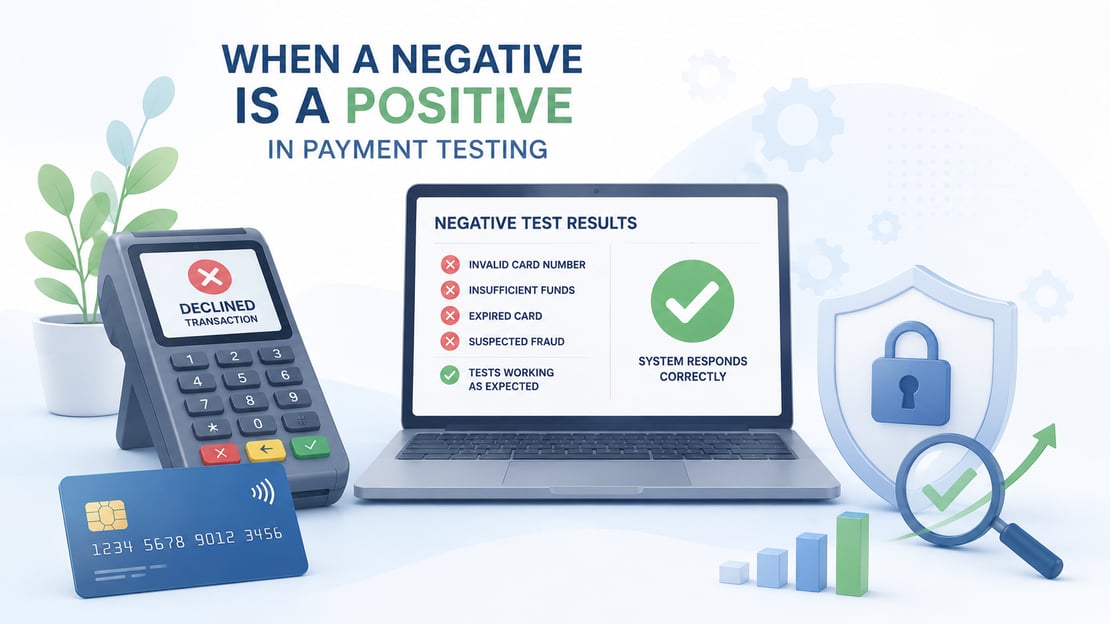 WHEN A NEGATIVE IS A POSITIVE IN PAYMENT TESTING

DECLINED TRANSACTION

1 2 3
4 5 6
7 8 9
* 0 #

NEGATIVE TEST RESULTS

INVALID CARD NUMBER
INSUFFICIENT FUNDS
EXPIRED CARD
SUSPECTED FRAUD
TESTS WORKING AS EXPECTED

SYSTEM RESPONDS CORRECTLY

1234 5678 9012 3456